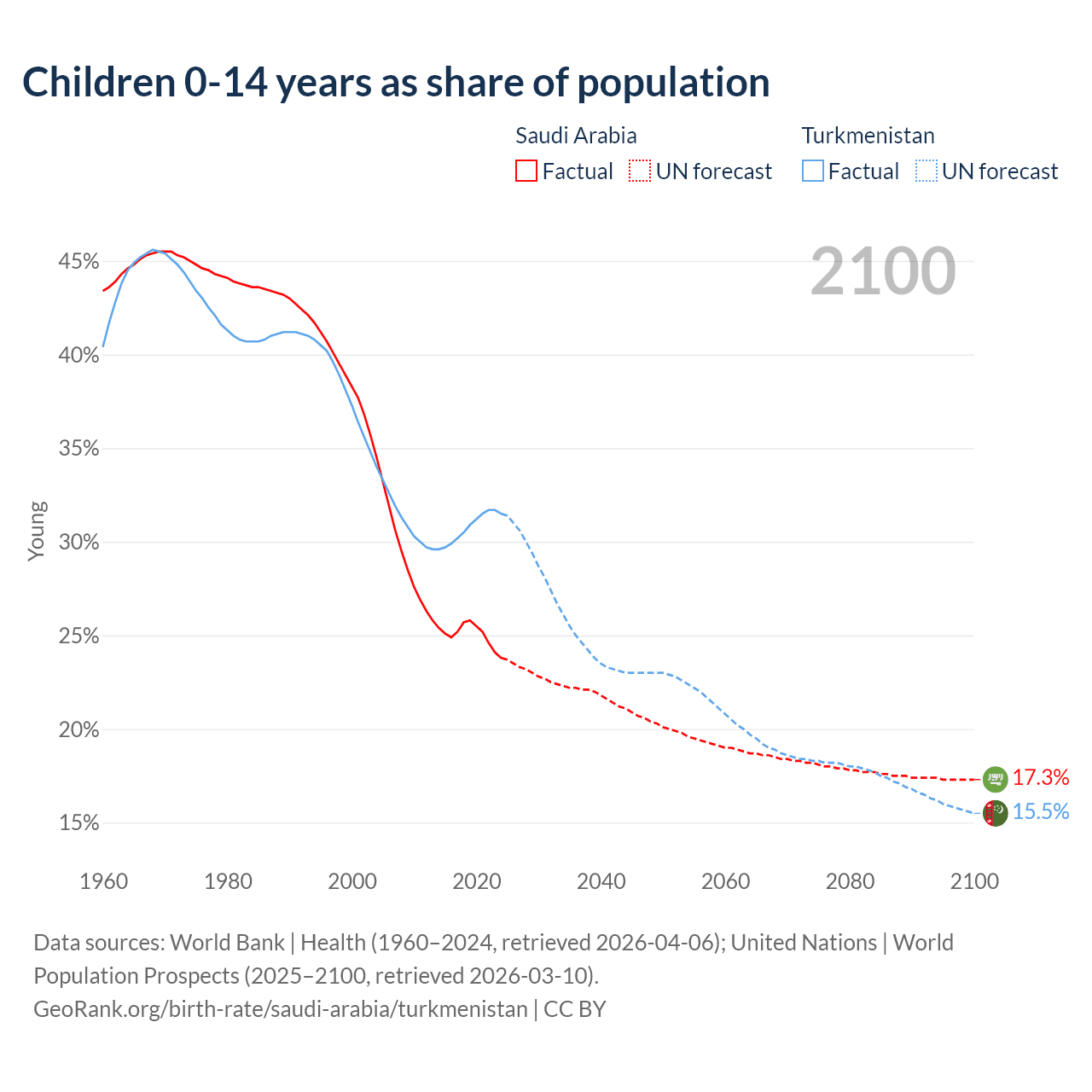 Children 0-14 years as share of population

Saudi Arabia
Factual UN forecast

Turkmenistan
Factual UN forecast

2100

45%
40%
35%
30%
25%
20%
15%

Young

17.3%
15.5%

1960 1980 2000 2020 2040 2060 2080 2100

Data sources: World Bank | Health (1960–2024, retrieved 2026-04-06); United Nations | World Population Prospects (2025–2100, retrieved 2026-03-10).
GeoRank.org/birth-rate/saudi-arabia/turkmenistan | CC BY